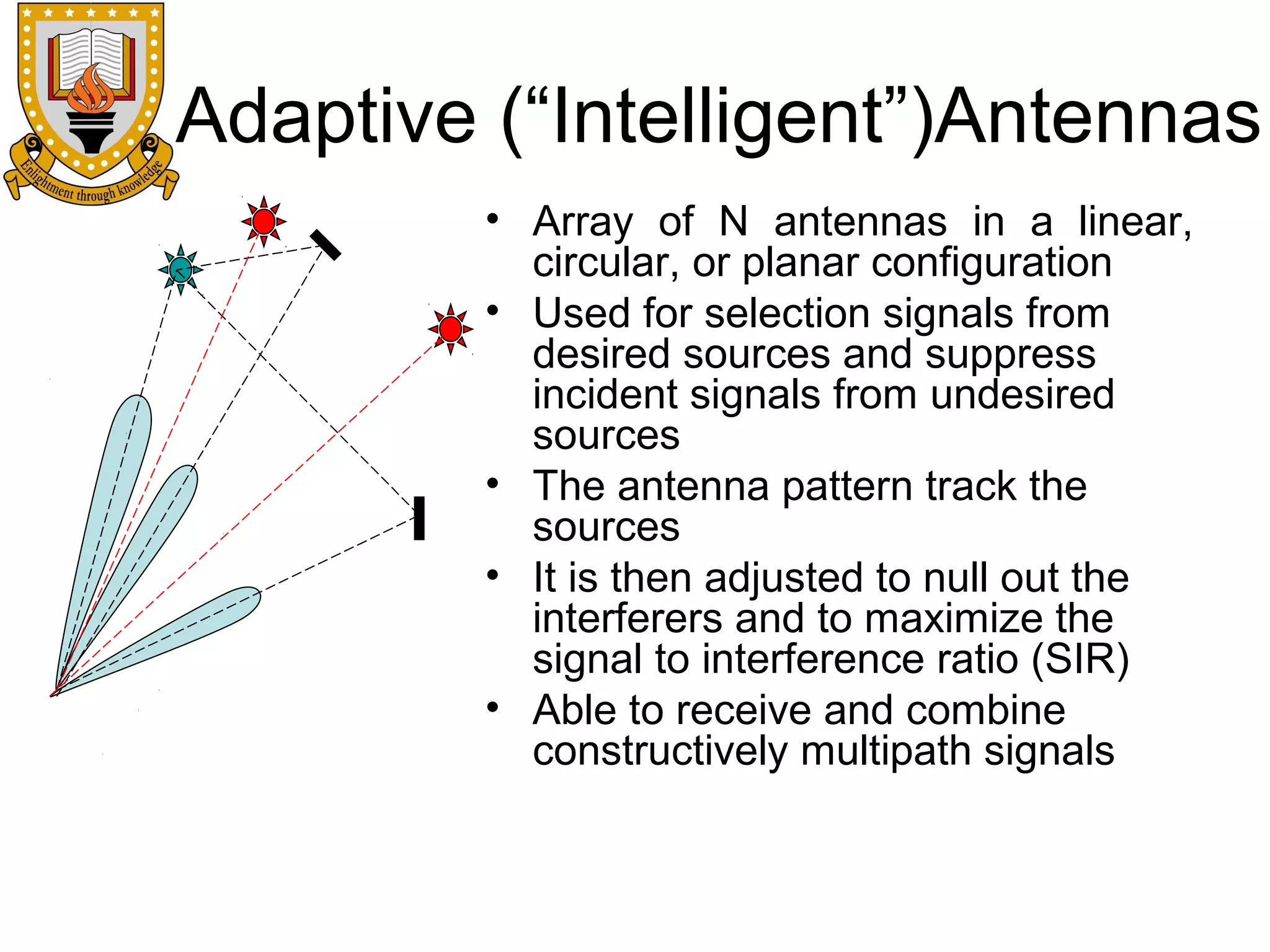 Enlightment through knowledge

Adaptive (“Intelligent”)Antennas

• Array of N antennas in a linear, circular, or planar configuration
• Used for selection signals from desired sources and suppress incident signals from undesired sources
• The antenna pattern track the sources
• It is then adjusted to null out the interferers and to maximize the signal to interference ratio (SIR)
• Able to receive and combine constructively multipath signals